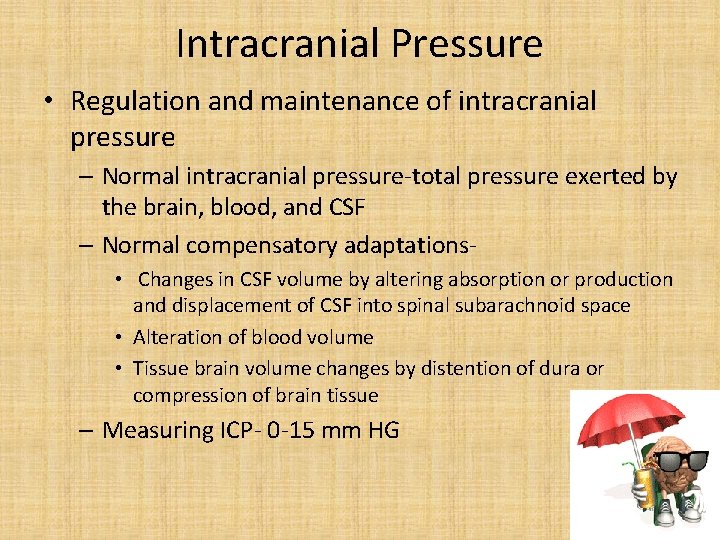 Intracranial Pressure

• Regulation and maintenance of intracranial pressure

– Normal intracranial pressure-total pressure exerted by the brain, blood, and CSF

– Normal compensatory adaptations-

• Changes in CSF volume by altering absorption or production and displacement of CSF into spinal subarachnoid space

• Alteration of blood volume

• Tissue brain volume changes by distention of dura or compression of brain tissue

– Measuring ICP- 0-15 mm HG